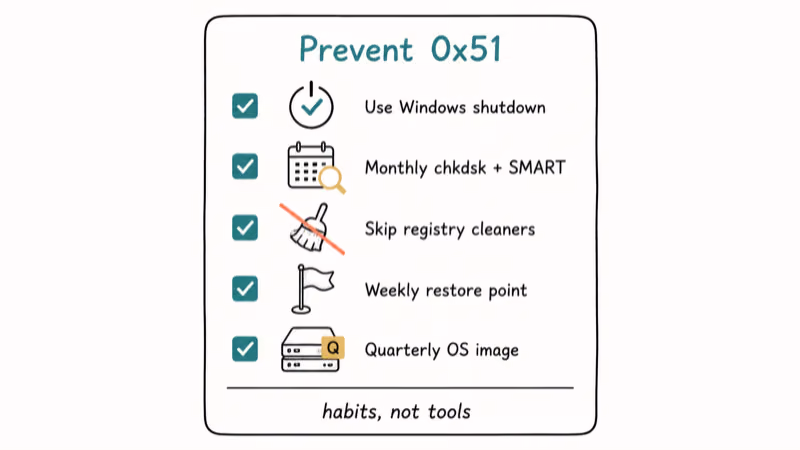 Prevent 0x51

Use Windows shutdown

Monthly chkdsk + SMART

Skip registry cleaners

Weekly restore point

Q

Quarterly OS image

habits, not tools